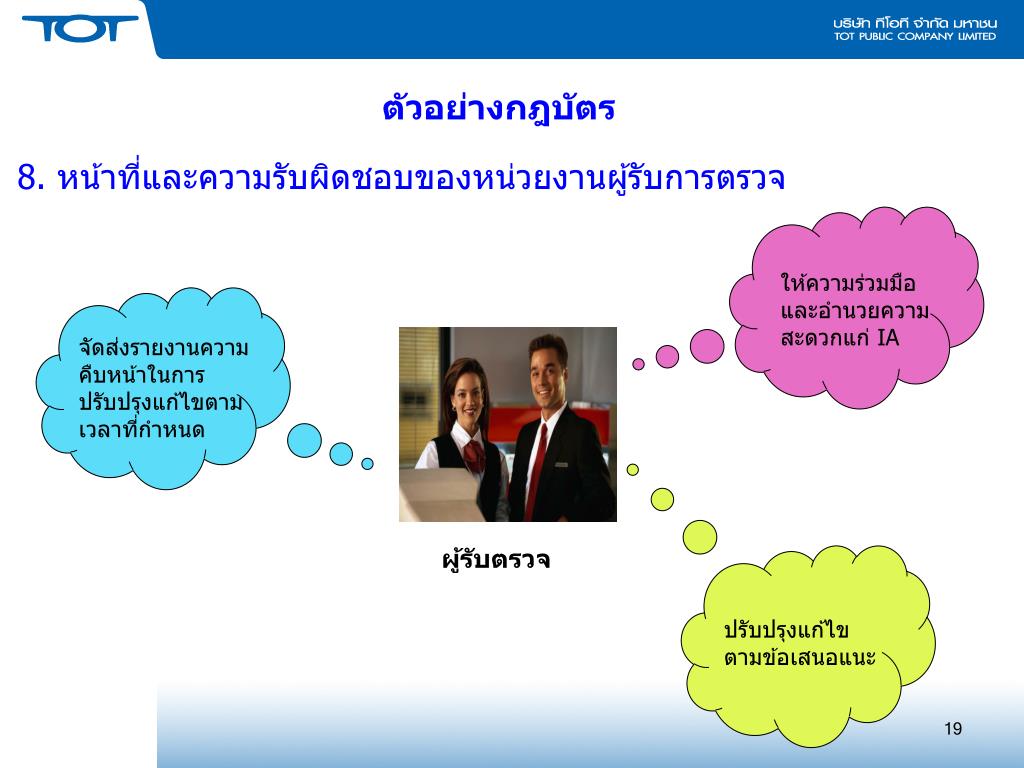 TOT

บริษัท ทีโอที จำกัด มหาชน
TOT PUBLIC COMPANY LIMITED

ตัวอย่างกฎบัตร

8. หน้าที่และความรับผิดชอบของหน่วยงานผู้รับการตรวจ

จัดส่งรายงานความคืบหน้าในการปรับปรุงแก้ไขตามเวลาที่กำหนด

ให้ความร่วมมือและอำนวยความสะดวกแก่ IA

ผู้รับตรวจ

ปรับปรุงแก้ไขตามข้อเสนอแนะ

19